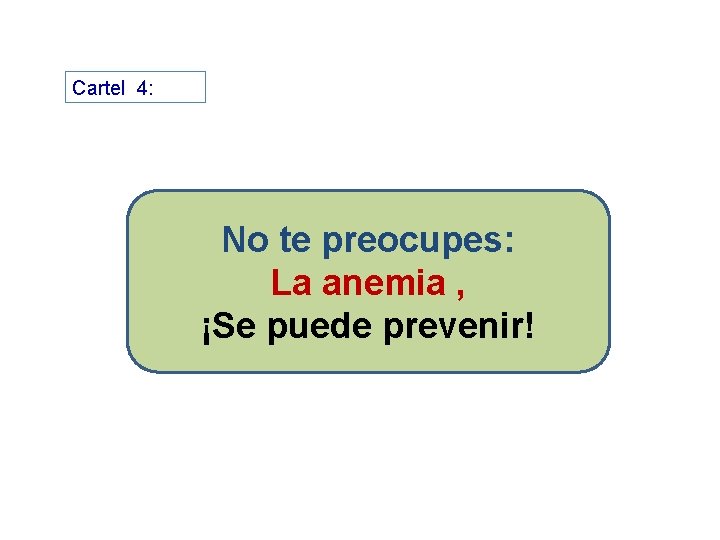 Cartel 4:

No te preocupes:
La anemia ,
¡Se puede prevenir!